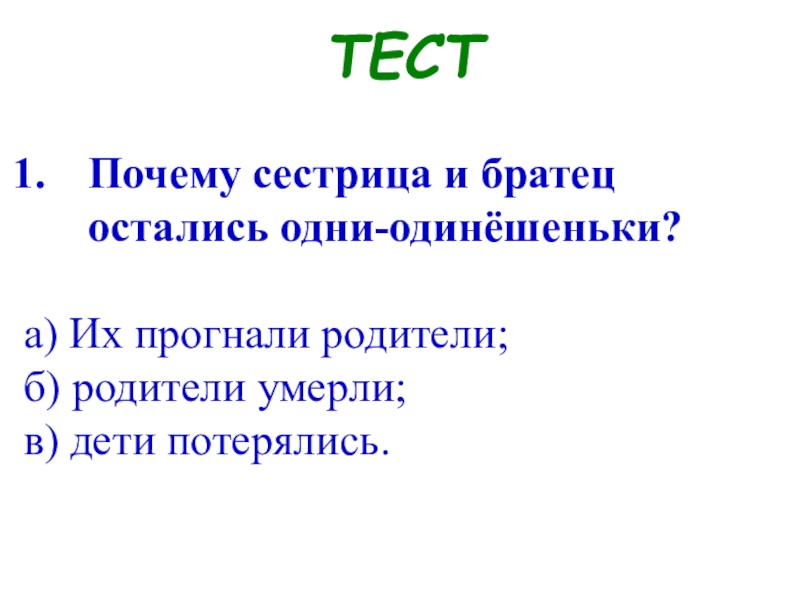 ТЕСТ

1. Почему сестрица и братец остались одни-одинёшеньки?

а) Их прогнали родители;
б) родители умерли;
в) дети потерялись.